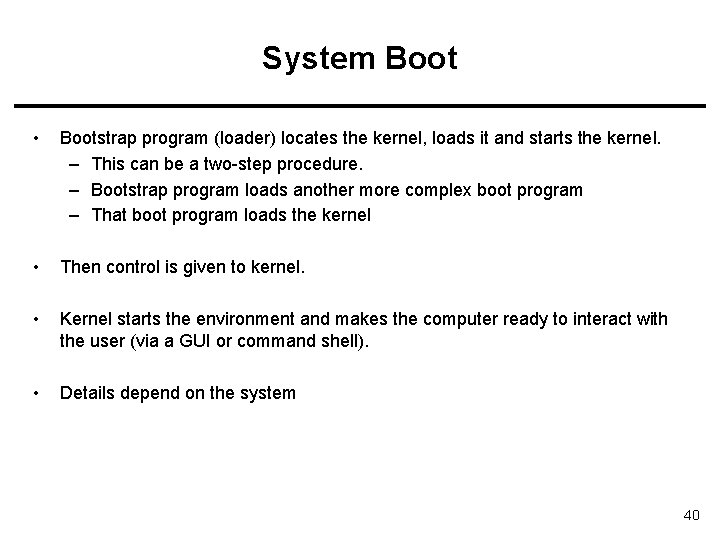 System Boot

• Bootstrap program (loader) locates the kernel, loads it and starts the kernel.
– This can be a two-step procedure.
– Bootstrap program loads another more complex boot program
– That boot program loads the kernel

• Then control is given to kernel.

• Kernel starts the environment and makes the computer ready to interact with the user (via a GUI or command shell).

• Details depend on the system

40